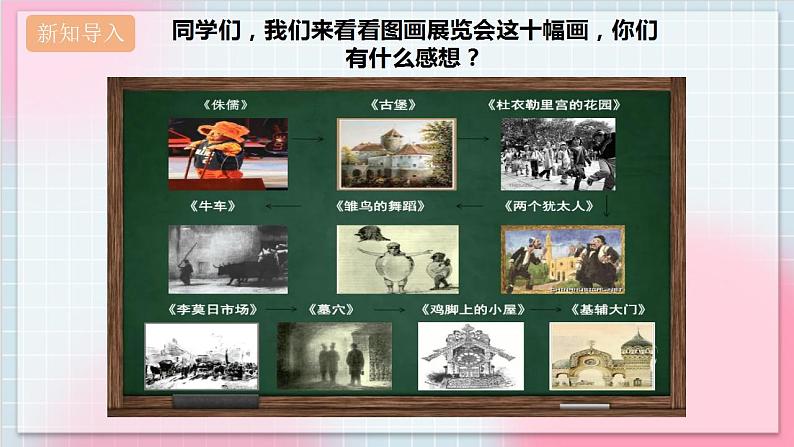 新知导入

同学们，我们来看看图画展览会这十幅画，你们有什么感想？

《侏儒》

《古堡》

《杜衣勒里宫的花园》

《牛车》

《雏鸟的舞蹈》

《两个犹太人》

《李莫日市场》

《墓穴》

《鸡脚上的小屋》

《基辅大门》